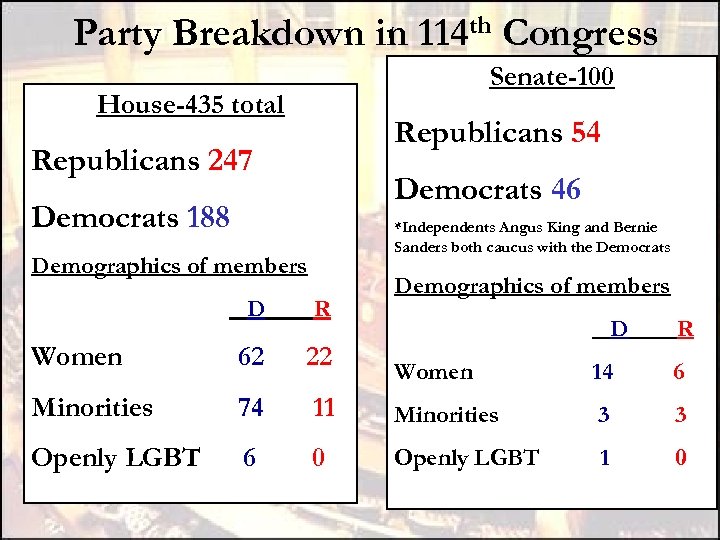 Party Breakdown in 114$^{th}$ Congress

House-435 total

Republicans 247

Democrats 188

Demographics of members

| | D | R |
|---|---|---|
| Women | 62 | 22 |
| Minorities | 74 | 11 |
| Openly LGBT | 6 | 0 |

Senate-100

Republicans 54

Democrats 46

*Independents Angus King and Bernie Sanders both caucus with the Democrats

Demographics of members

| | D | R |
|---|---|---|
| Women | 14 | 6 |
| Minorities | 3 | 3 |
| Openly LGBT | 1 | 0 |